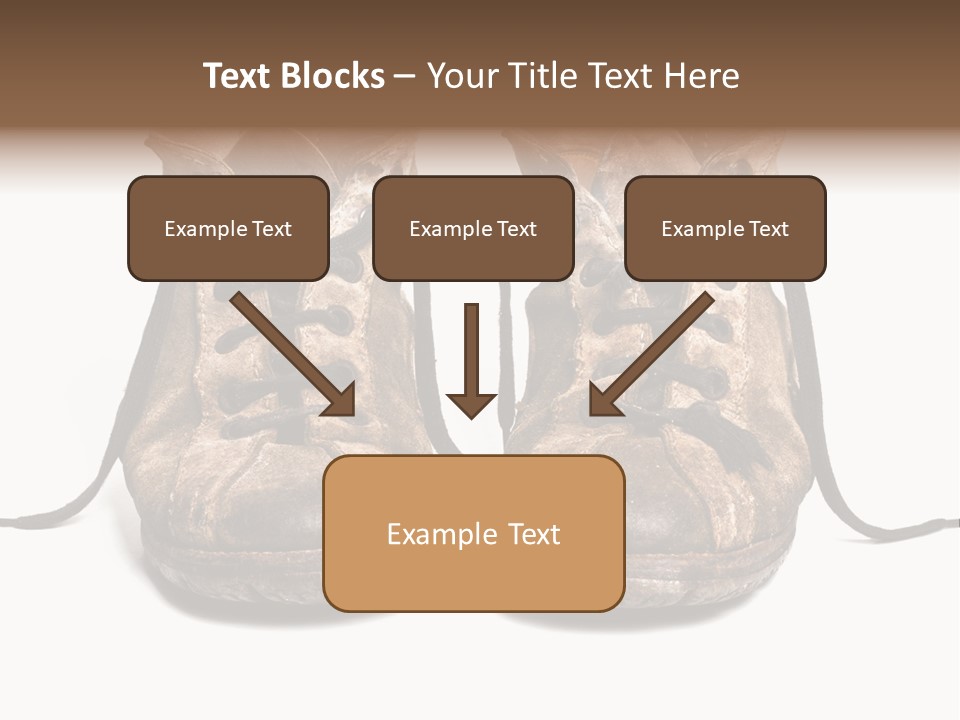 Text Blocks – Your Title Text Here

Example Text

Example Text

Example Text

Example Text